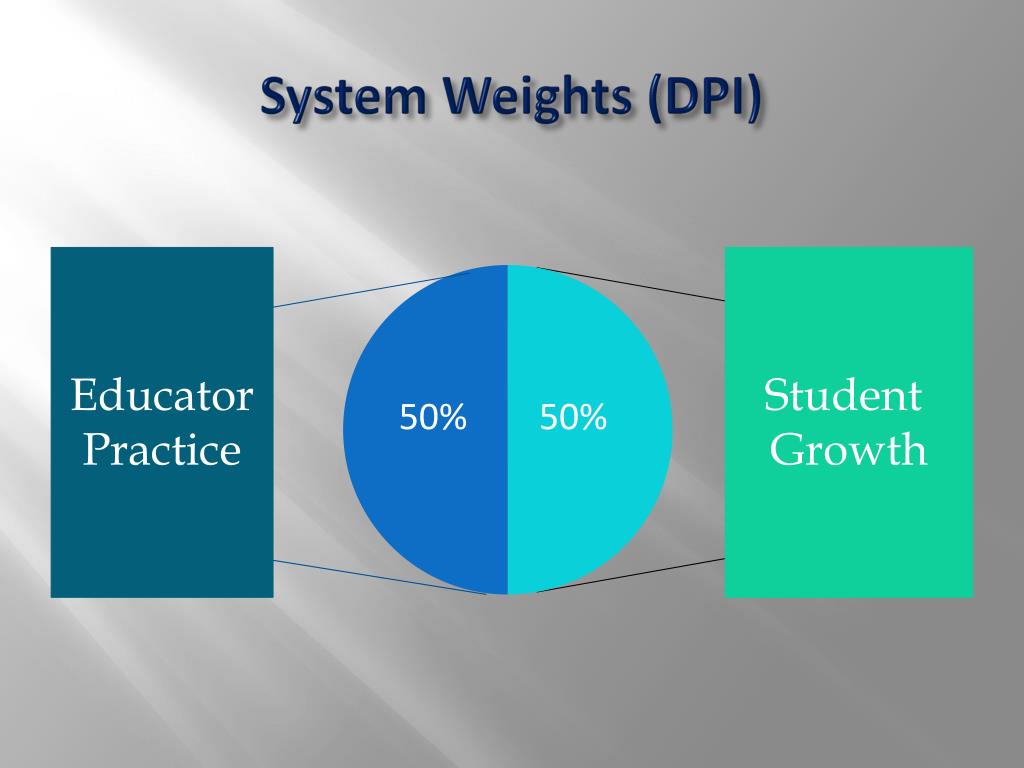 System Weights (DPI)

Educator Practice

50%

50%

Student Growth